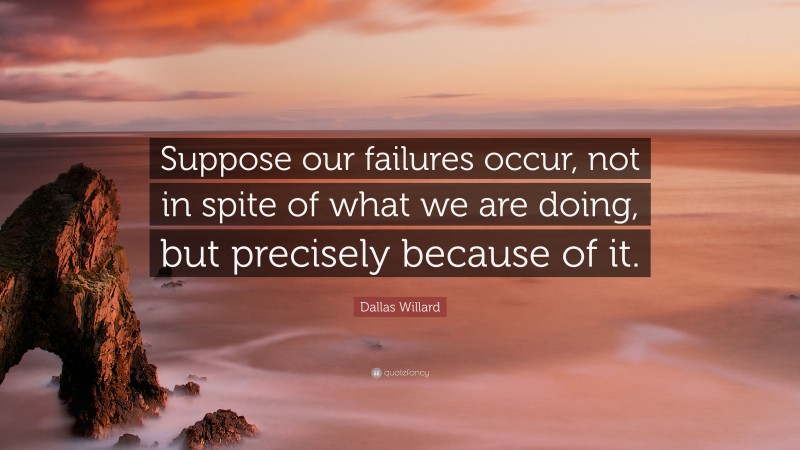 Suppose our failures occur, not in spite of what we are doing, but precisely because of it.

Dallas Willard

quotefancy